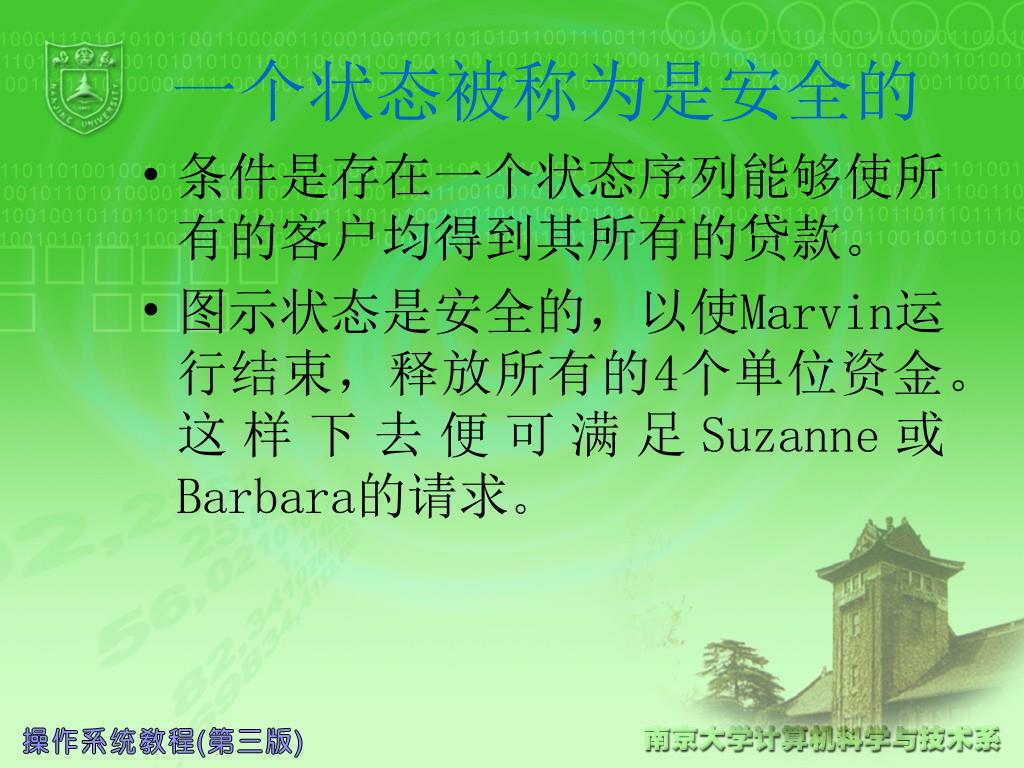 一个状态被称为是安全的

• 条件是存在一个状态序列能够使所有的客户均得到其所有的贷款。

• 图示状态是安全的，以使Marvin运行结束，释放所有的4个单位资金。这样下去便可满足Suzanne或Barbara的请求。

操作系统教程(第三版)

南京大学计算机科学与技术系